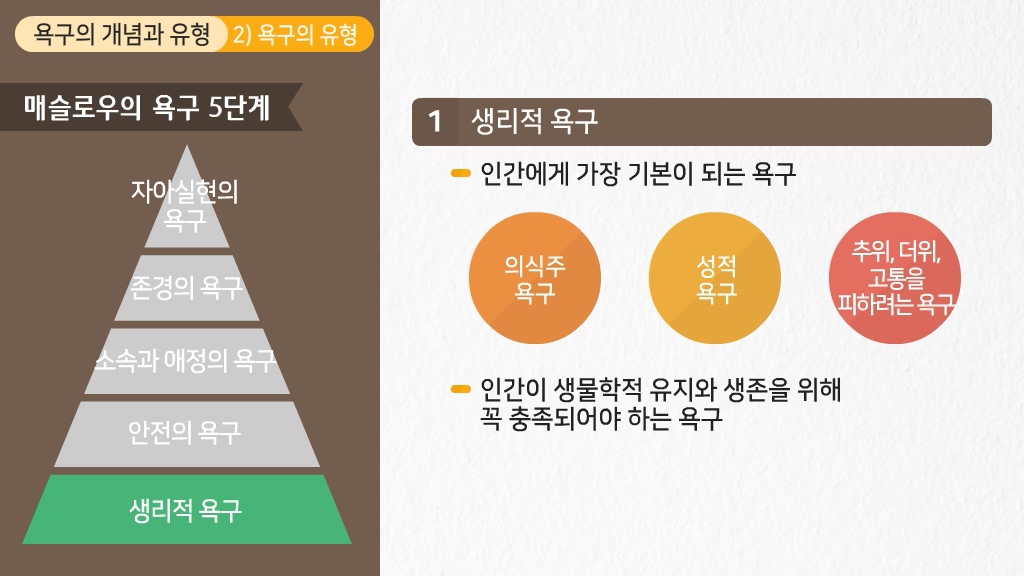 욕구의 개념과 유형 2) 욕구의 유형

매슬로우의 욕구 5단계

자아실현의 욕구

존경의 욕구

소속과 애정의 욕구

안전의 욕구

생리적 욕구

1 생리적 욕구

인간에게 가장 기본이 되는 욕구

의식주 욕구

성적 욕구

추위, 더위, 고통을 피하려는 욕구

인간이 생물학적 유지와 생존을 위해 꼭 충족되어야 하는 욕구